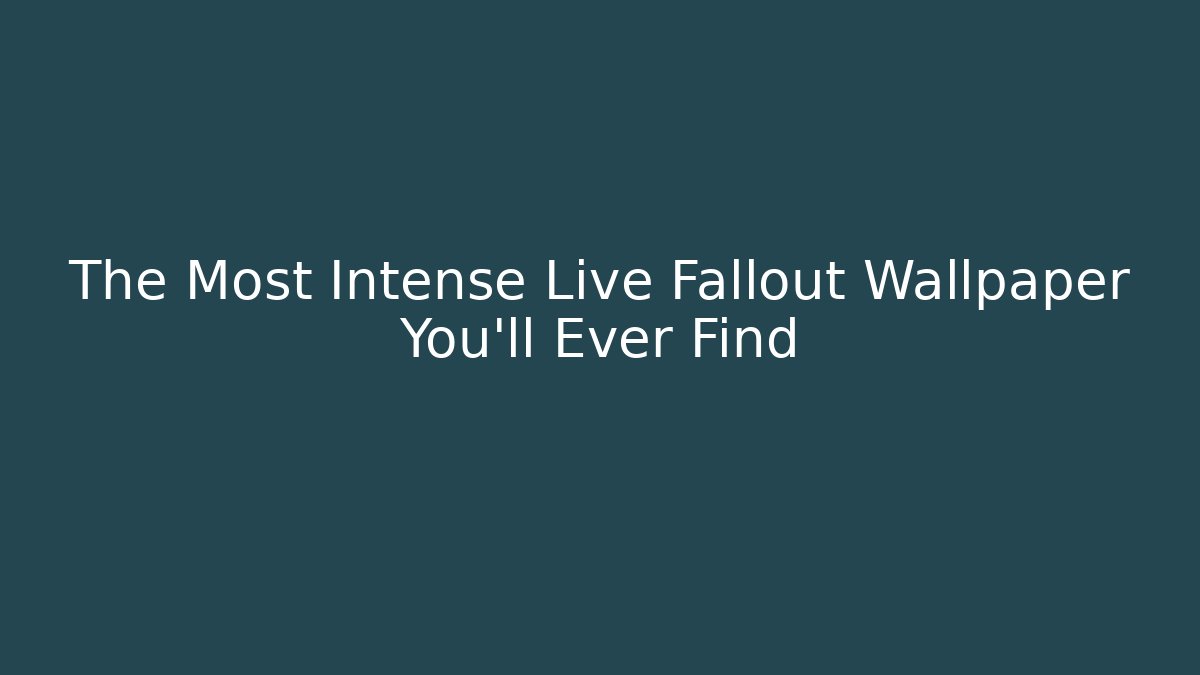 The Most Intense Live Fallout Wallpaper You'll Ever Find